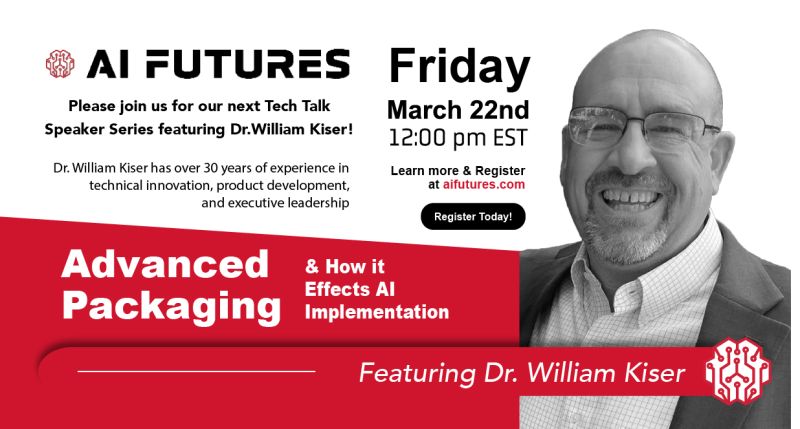 AI FUTURES

Please join us for our next Tech Talk Speaker Series featuring Dr.William Kiser!

Dr. William Kiser has over 30 years of experience in technical innovation, product development, and executive leadership

Friday
March 22nd
12:00 pm EST

Learn more & Register at aifutures.com

Register Today!

Advanced Packaging

& How it Effects AI Implementation

Featuring Dr. William Kiser